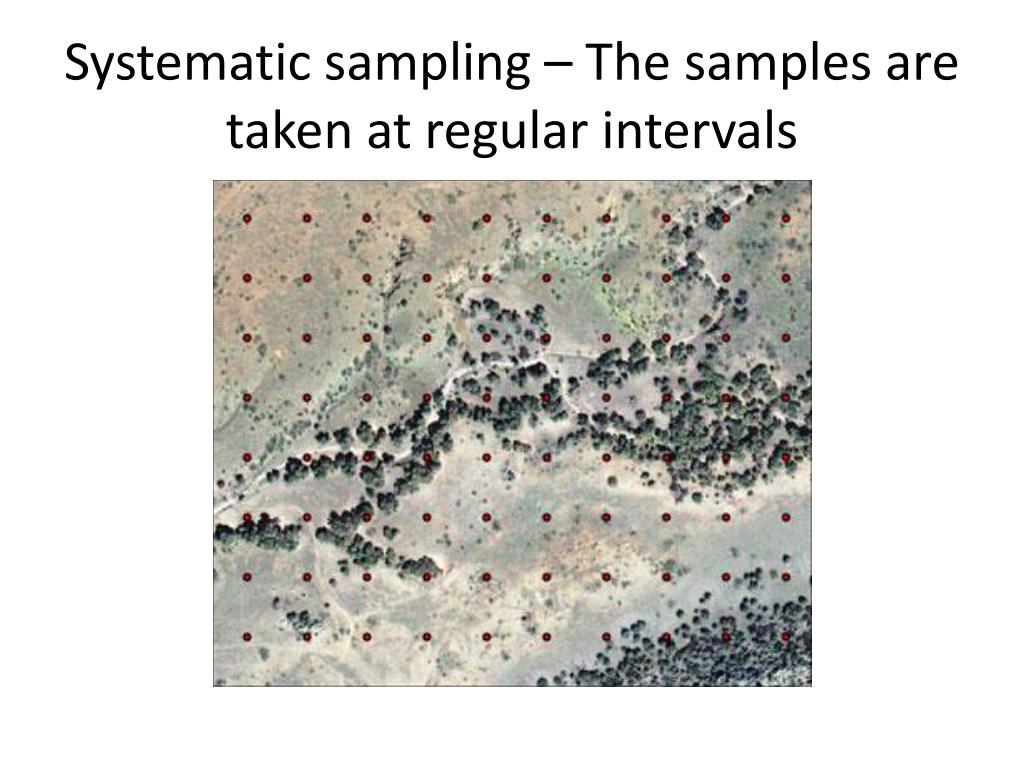 Systematic sampling – The samples are taken at regular intervals